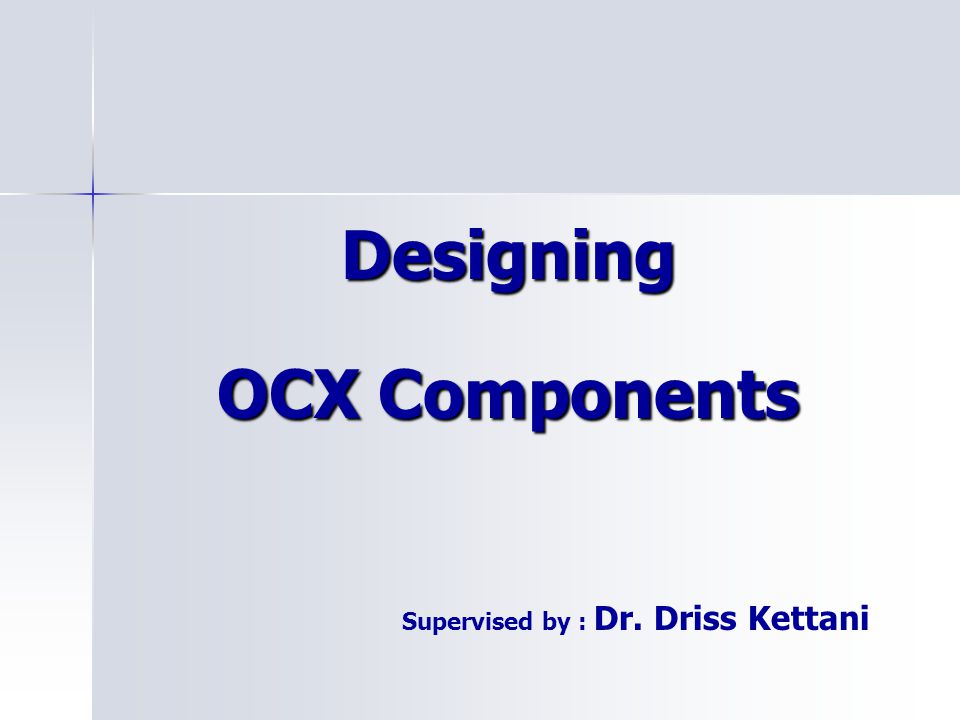 Designing

OCX Components

Supervised by : Dr. Driss Kettani